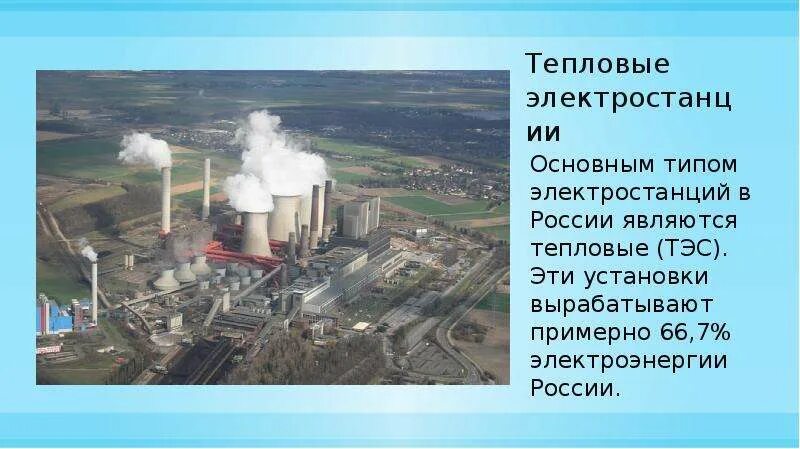 Тепловые электростанции

Основным типом электростанций в России являются тепловые (ТЭС). Эти установки вырабатывают примерно 66,7% электроэнергии России.